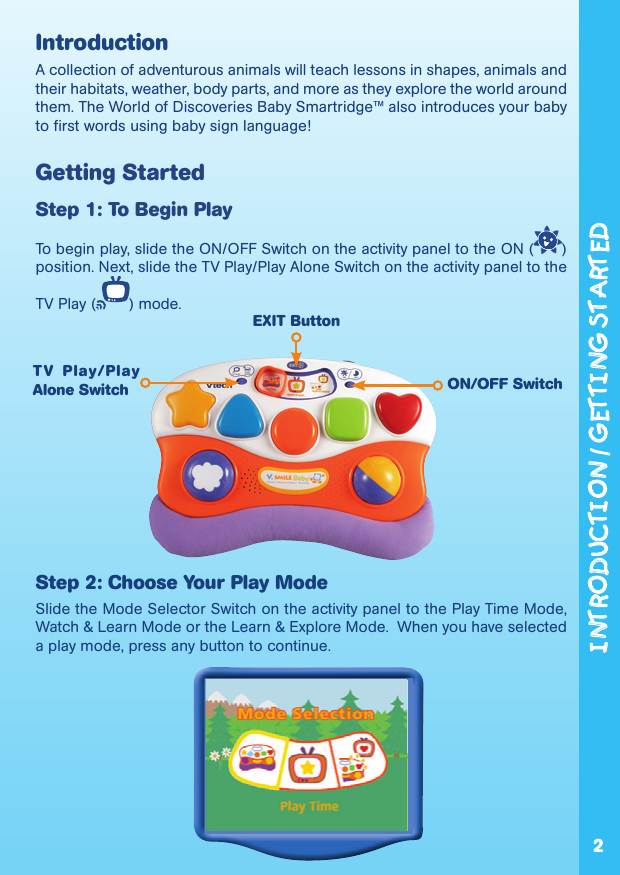 Introduction

A collection of adventurous animals will teach lessons in shapes, animals and their habitats, weather, body parts, and more as they explore the world around them. The World of Discoveries Baby Smartridge™ also introduces your baby to first words using baby sign language!

Getting Started

Step 1: To Begin Play

To begin play, slide the ON/OFF Switch on the activity panel to the ON ( ) position. Next, slide the TV Play/Play Alone Switch on the activity panel to the TV Play ( ) mode.

EXIT Button

TV Play/Play Alone Switch

ON/OFF Switch

vtech

V.SMILE Baby

Step 2: Choose Your Play Mode

Slide the Mode Selector Switch on the activity panel to the Play Time Mode, Watch & Learn Mode or the Learn & Explore Mode. When you have selected a play mode, press any button to continue.

Mode Selection

Play Time

INTRODUCTION / GETTING STARTED

2